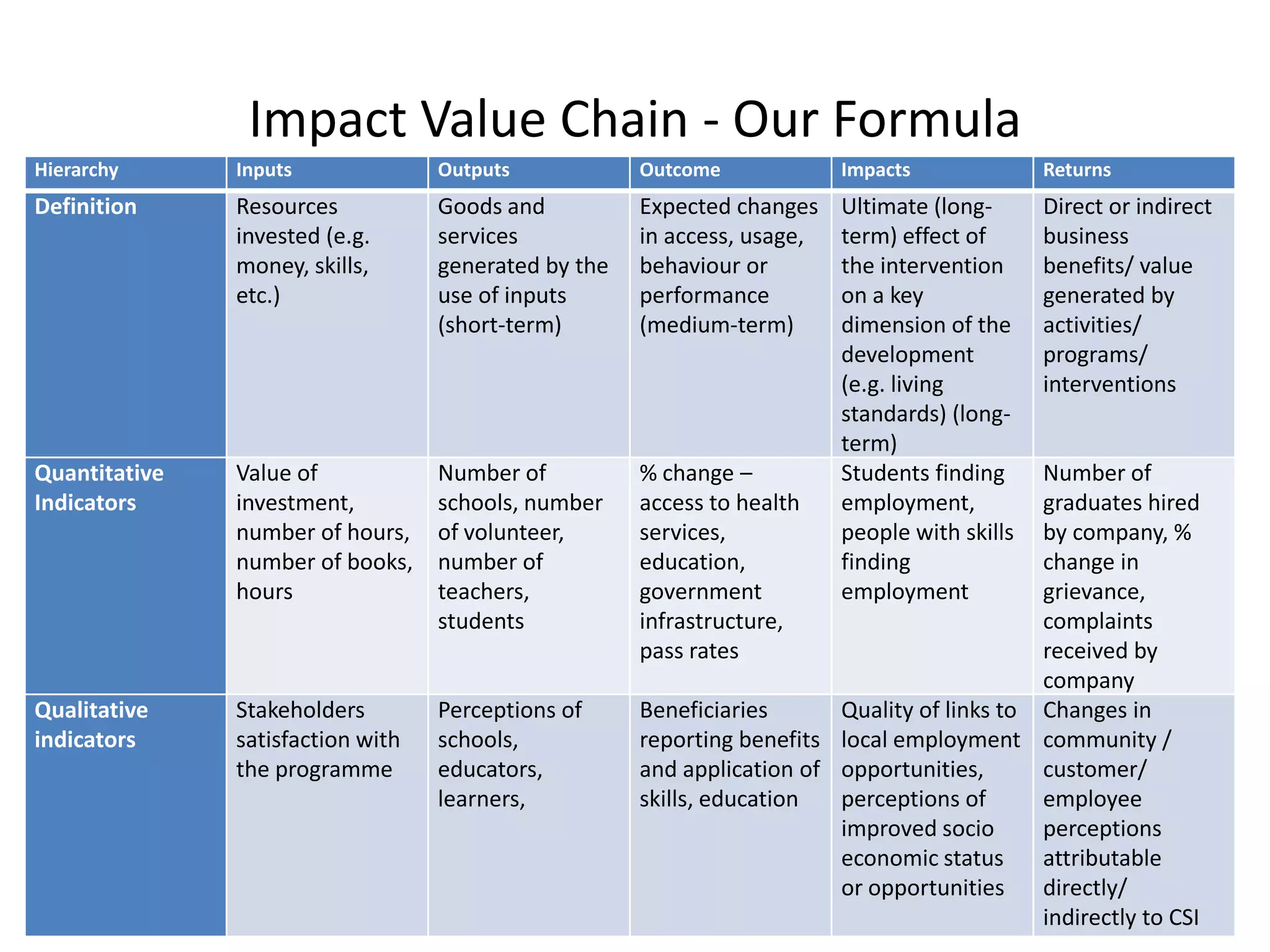 Impact Value Chain - Our Formula

| Hierarchy | Inputs | Outputs | Outcome | Impacts | Returns |
|---|---|---|---|---|---|
| Definition | Resources invested (e.g. money, skills, etc.) | Goods and services generated by the use of inputs (short-term) | Expected changes in access, usage, behaviour or performance (medium-term) | Ultimate (long-term) effect of the intervention on a key dimension of the development (e.g. living standards) (long-term) | Direct or indirect business benefits/ value generated by activities/ programs/ interventions |
| Quantitative Indicators | Value of investment, number of hours, number of books, hours | Number of schools, number of volunteer, number of teachers, students | % change – access to health services, education, government infrastructure, pass rates | Students finding employment, people with skills finding employment | Number of graduates hired by company, % change in grievance, complaints received by company |
| Qualitative indicators | Stakeholders satisfaction with the programme | Perceptions of schools, educators, learners, | Beneficiaries reporting benefits and application of skills, education | Quality of links to local employment opportunities, perceptions of improved socio economic status or opportunities | Changes in community / customer/ employee perceptions attributable directly/ indirectly to CSI |